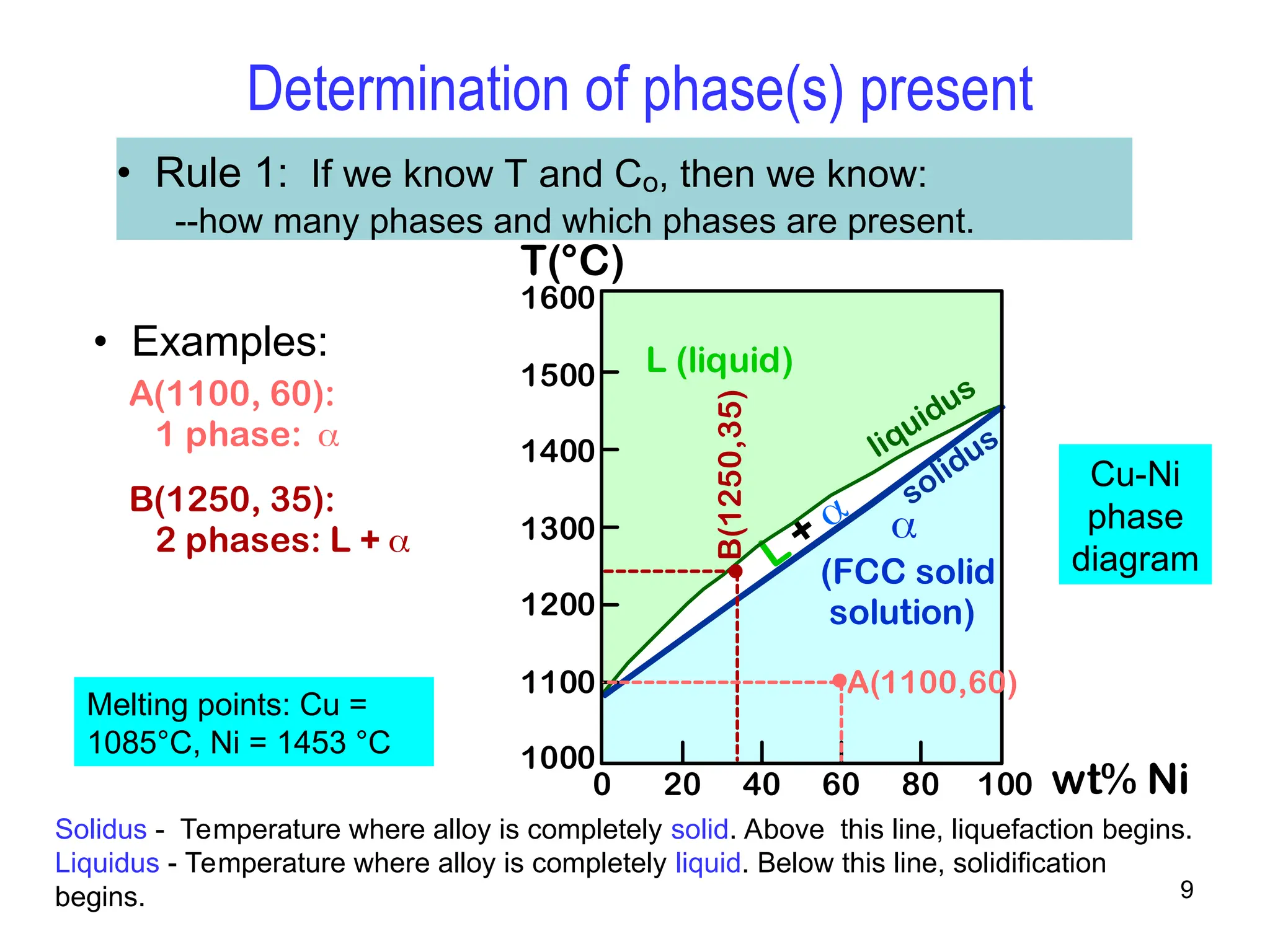 Determination of phase(s) present

• Rule 1: If we know T and $C_o$, then we know:
--how many phases and which phases are present.

• Examples:
A(1100, 60):
1 phase: $\alpha$

B(1250, 35):
2 phases: L + $\alpha$

Melting points: Cu = 1085°C, Ni = 1453 °C

T(°C)
1600
1500
1400
1300
1200
1100
1000

L (liquid)
B(1250,35)
liquidus
solidus
L + $\alpha$
$\alpha$
(FCC solid solution)
A(1100,60)

0 20 40 60 80 100 wt% Ni

Cu-Ni phase diagram

Solidus - Temperature where alloy is completely solid. Above this line, liquefaction begins.
Liquidus - Temperature where alloy is completely liquid. Below this line, solidification begins.

9